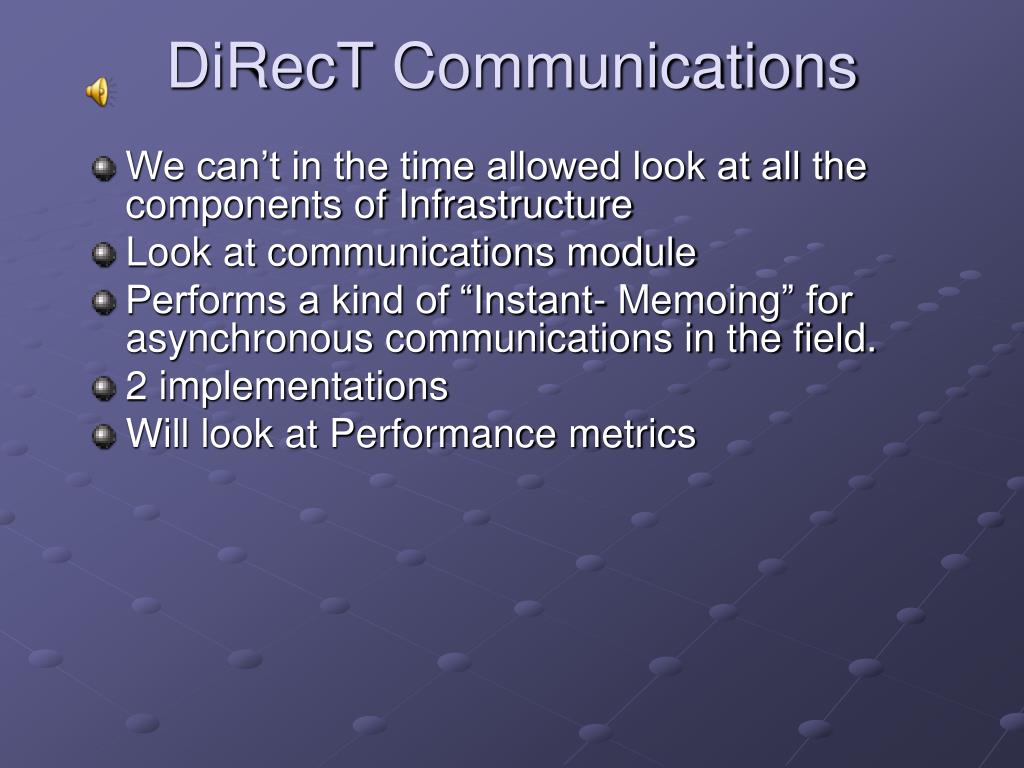 DiRecT Communications

We can’t in the time allowed look at all the components of Infrastructure

Look at communications module

Performs a kind of “Instant- Memoing” for asynchronous communications in the field.

2 implementations

Will look at Performance metrics